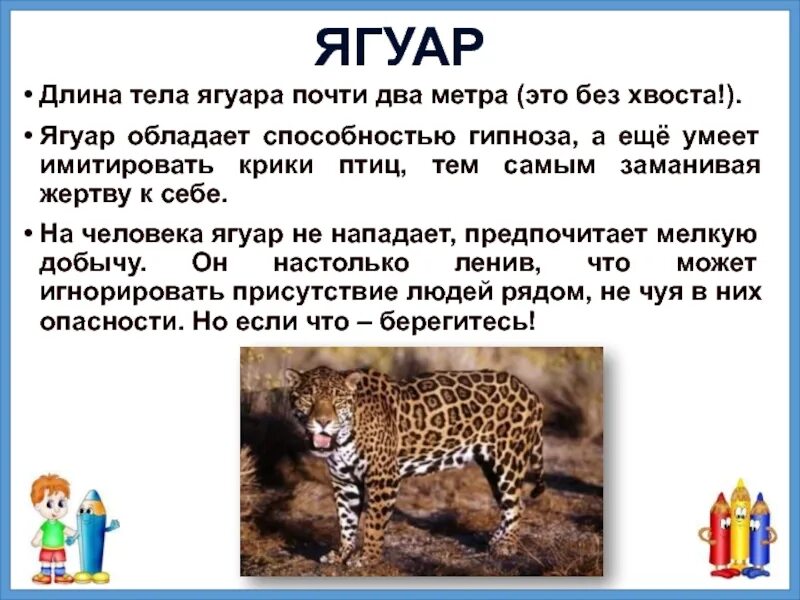 ЯГУАР

• Длина тела ягуара почти два метра (это без хвоста!).

• Ягуар обладает способностью гипноза, а ещё умеет имитировать крики птиц, тем самым заманивая жертву к себе.

• На человека ягуар не нападает, предпочитает мелкую добычу. Он настолько ленив, что может игнорировать присутствие людей рядом, не чуя в них опасности. Но если что – берегитесь!